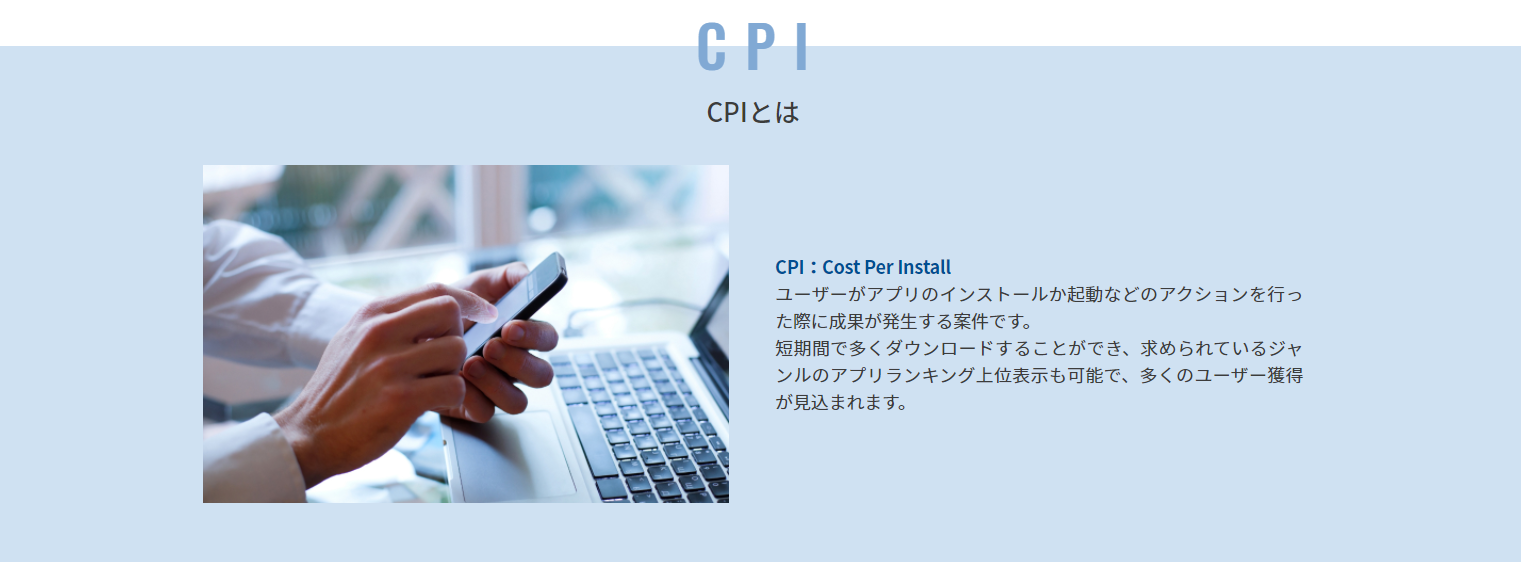 CPI

CPIとは

CPI：Cost Per Install
ユーザーがアプリのインストールか起動などのアクションを行った際に成果が発生する案件です。
短期間で多くダウンロードすることができ、求められているジャンルのアプリランキング上位表示も可能で、多くのユーザー獲得が見込まれます。